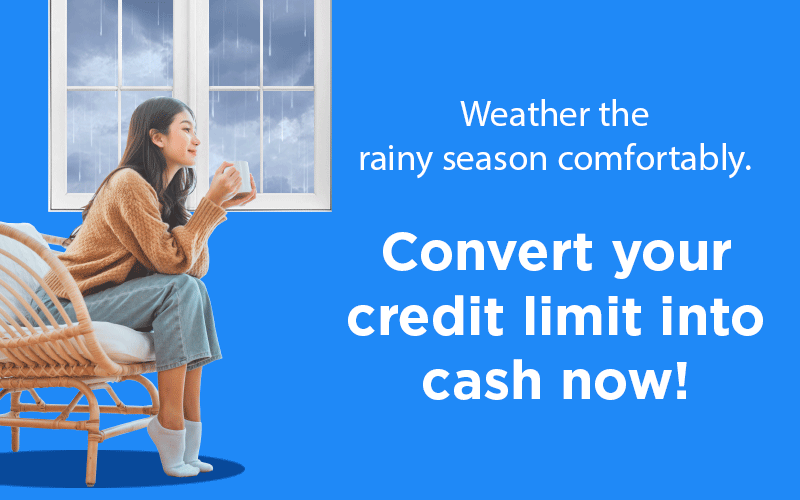 Weather the rainy season comfortably.

Convert your credit limit into cash now!